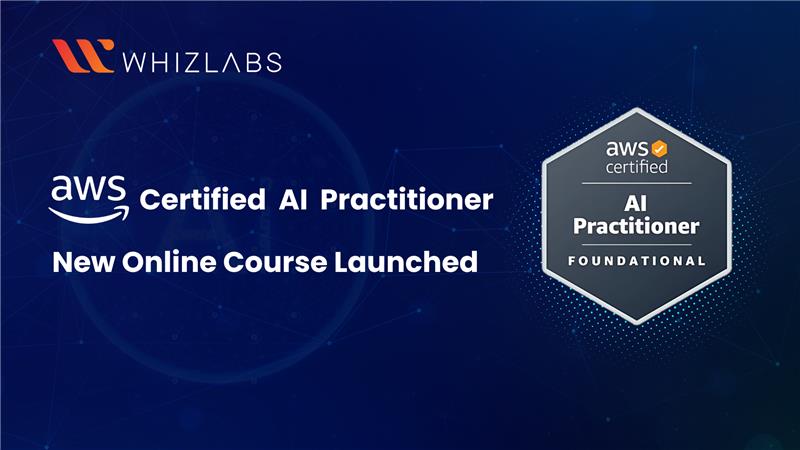 WHIZLABS

aws Certified AI Practitioner

New Online Course Launched

aws certified

AI Practitioner

FOUNDATIONAL